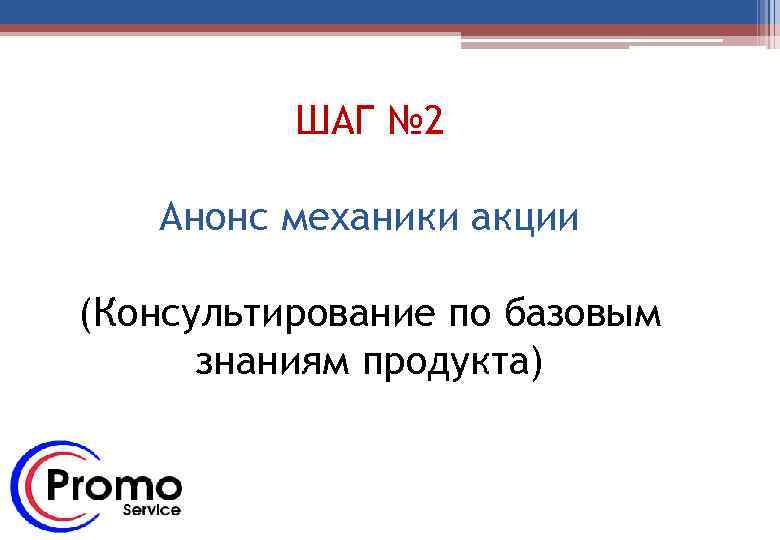 ШАГ №2

Анонс механики акции

(Консультирование по базовым знаниям продукта)

Promo
Service